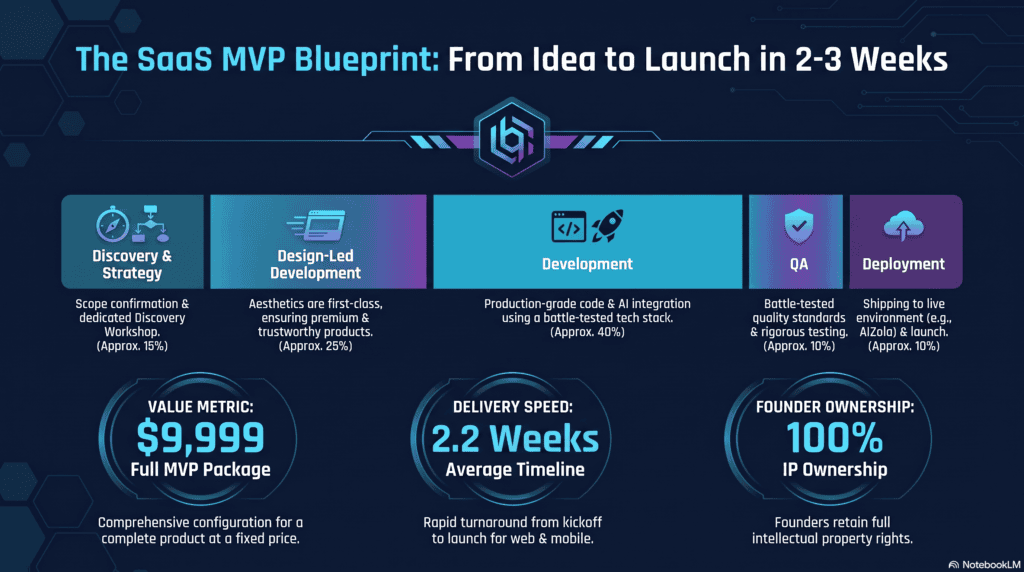 The SaaS MVP Blueprint: From Idea to Launch in 2-3 Weeks

Discovery & Strategy

Scope confirmation & dedicated Discovery Workshop. (Approx. 15%)

Design-Led Development

Aesthetics are first-class, ensuring premium & trustworthy products. (Approx. 25%)

Development

Production-grade code & AI integration using a battle-tested tech stack. (Approx. 40%)

QA

Battle-tested quality standards & rigorous testing. (Approx. 10%)

Deployment

Shipping to live environment (e.g., AIZola) & launch. (Approx. 10%)

VALUE METRIC:
$9,999
Full MVP Package

Comprehensive configuration for a complete product at a fixed price.

DELIVERY SPEED:
2.2 Weeks
Average Timeline

Rapid turnaround from kickoff to launch for web & mobile.

FOUNDER OWNERSHIP:
100%
IP Ownership

Founders retain full intellectual property rights.

NotebookLM